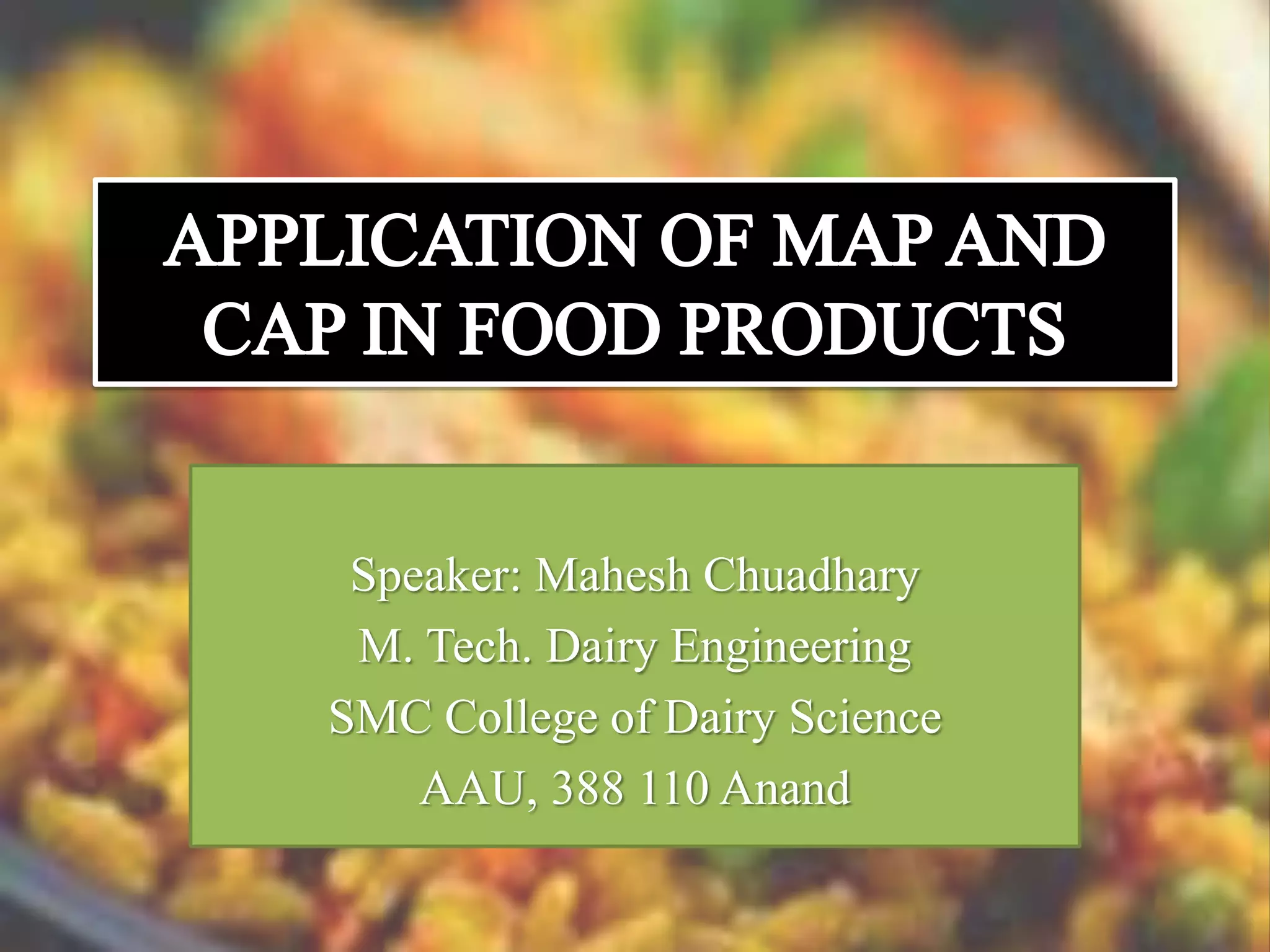 APPLICATION OF MAP AND CAP IN FOOD PRODUCTS

Speaker: Mahesh Chuadhary
M. Tech. Dairy Engineering
SMC College of Dairy Science
AAU, 388 110 Anand